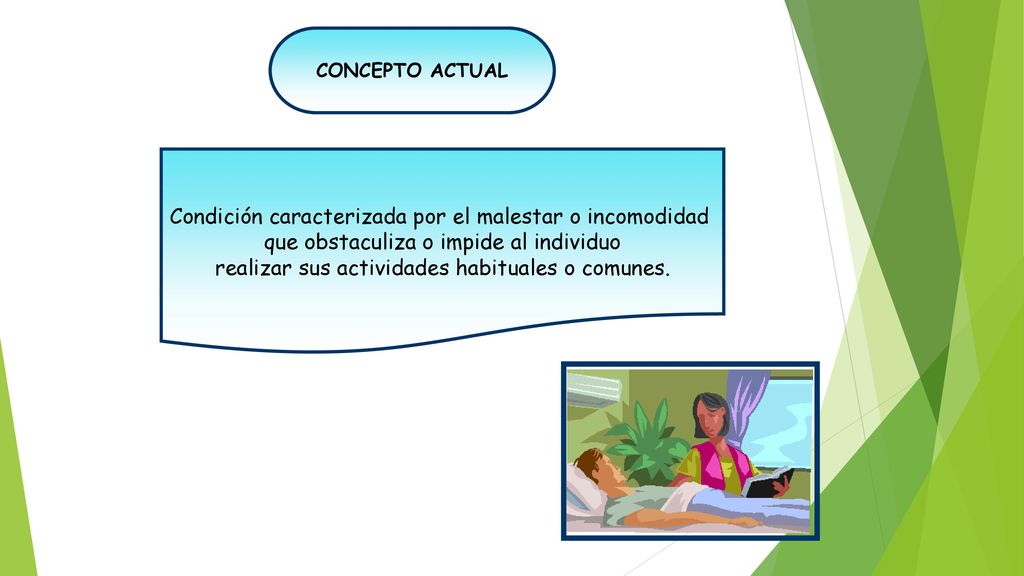 CONCEPTO ACTUAL

Condición caracterizada por el malestar o incomodidad que obstaculiza o impide al individuo realizar sus actividades habituales o comunes.